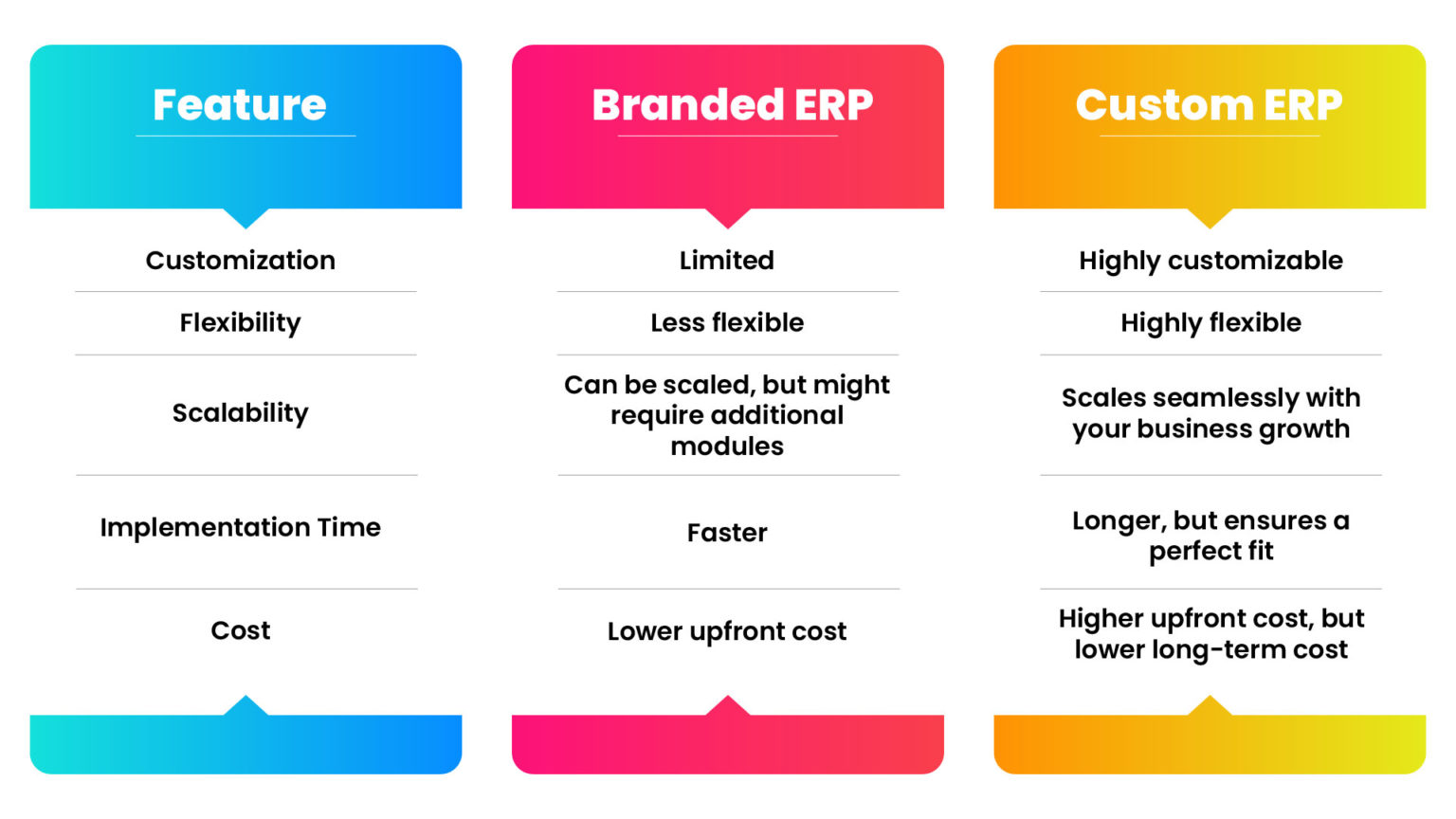 | Feature | Branded ERP | Custom ERP |
|---|---|---|
| Customization | Limited | Highly customizable |
| Flexibility | Less flexible | Highly flexible |
| Scalability | Can be scaled, but might require additional modules | Scales seamlessly with your business growth |
| Implementation Time | Faster | Longer, but ensures a perfect fit |
| Cost | Lower upfront cost | Higher upfront cost, but lower long-term cost |